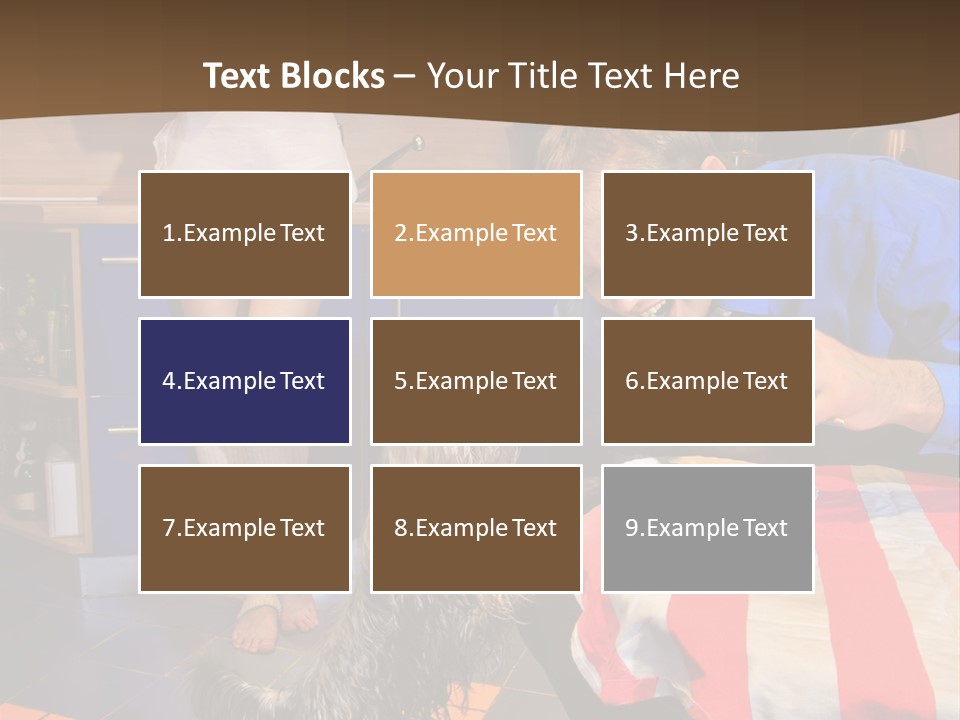 Text Blocks – Your Title Text Here

1.Example Text

2.Example Text

3.Example Text

4.Example Text

5.Example Text

6.Example Text

7.Example Text

8.Example Text

9.Example Text